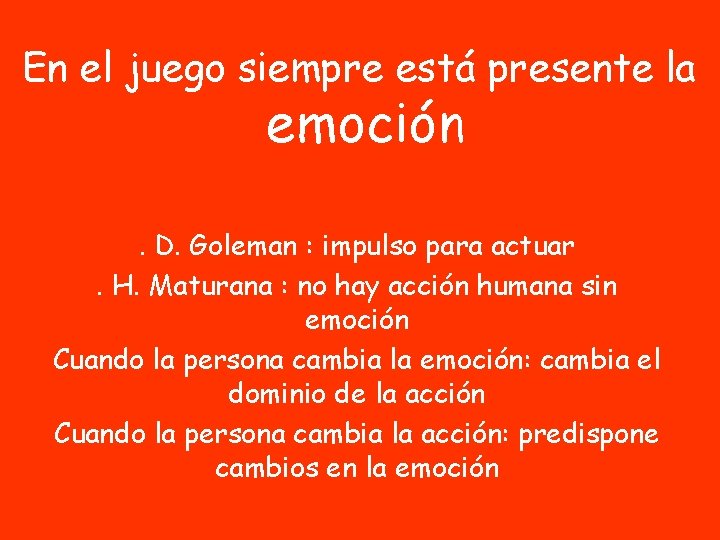 En el juego siempre está presente la emoción

. D. Goleman : impulso para actuar
. H. Maturana : no hay acción humana sin emoción
Cuando la persona cambia la emoción: cambia el dominio de la acción
Cuando la persona cambia la acción: predispone cambios en la emoción